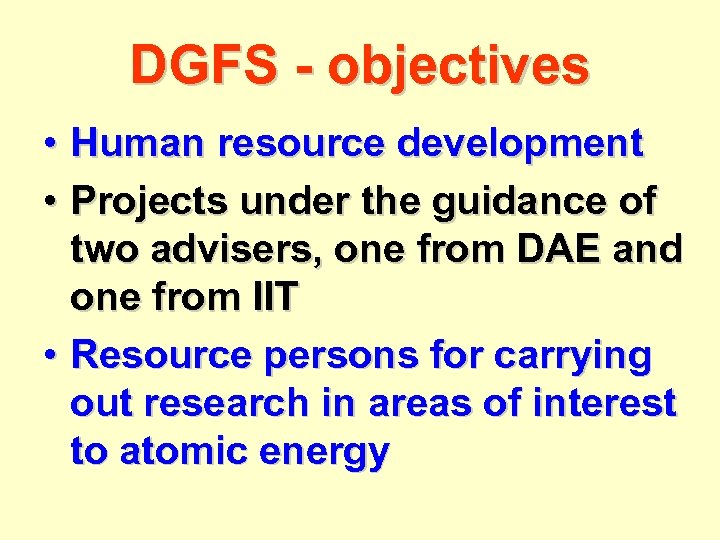 DGFS - objectives

• Human resource development
• Projects under the guidance of two advisers, one from DAE and one from IIT
• Resource persons for carrying out research in areas of interest to atomic energy